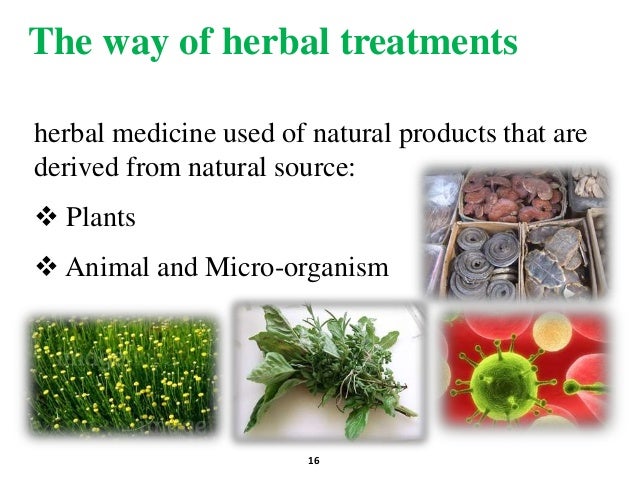 The way of herbal treatments

herbal medicine used of natural products that are derived from natural source:

❖ Plants

❖ Animal and Micro-organism

16